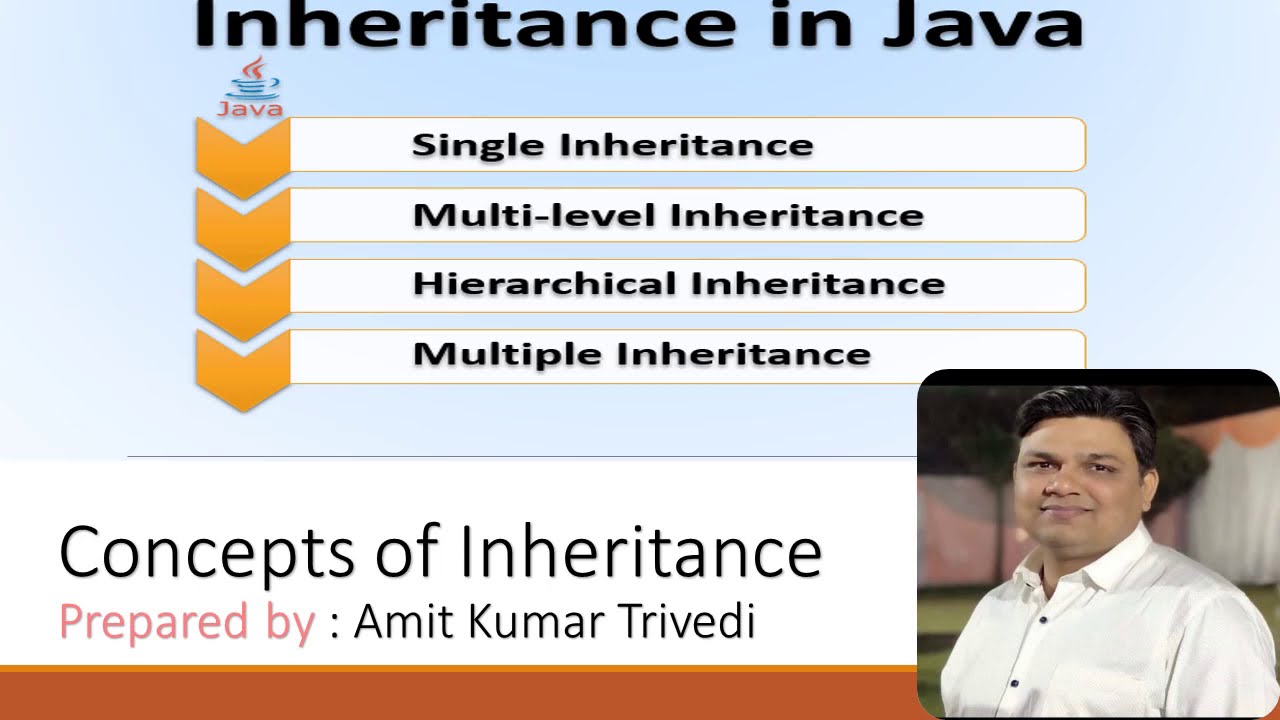 Inheritance in Java

Java

Single Inheritance

Multi-level Inheritance

Hierarchical Inheritance

Multiple Inheritance

Concepts of Inheritance

Prepared by : Amit Kumar Trivedi